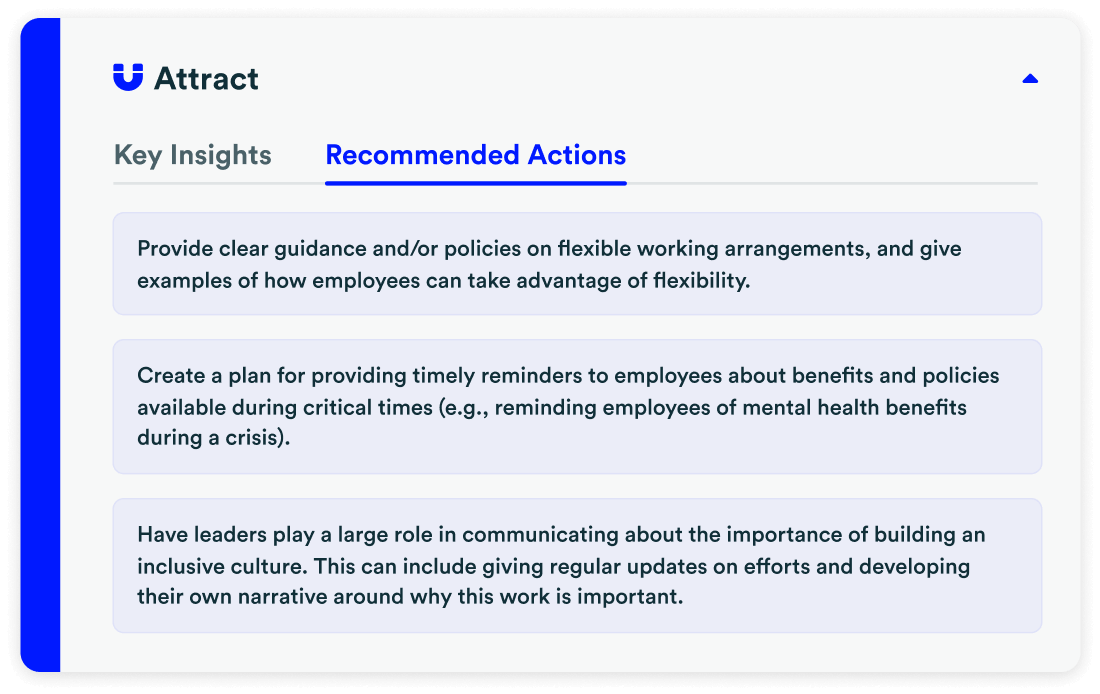 Attract

Key Insights Recommended Actions

Provide clear guidance and/or policies on flexible working arrangements, and give examples of how employees can take advantage of flexibility.

Create a plan for providing timely reminders to employees about benefits and policies available during critical times (e.g., reminding employees of mental health benefits during a crisis).

Have leaders play a large role in communicating about the importance of building an inclusive culture. This can include giving regular updates on efforts and developing their own narrative around why this work is important.